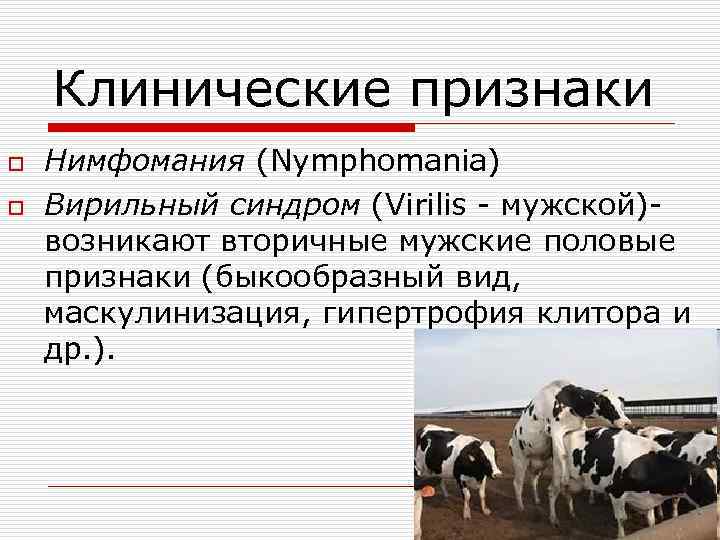 Клинические признаки

Нимфомания (Nymphomania)

Вирильный синдром (Virilis - мужской)- возникают вторичные мужские половые признаки (быкообразный вид, маскулинизация, гипертрофия клитора и др.).